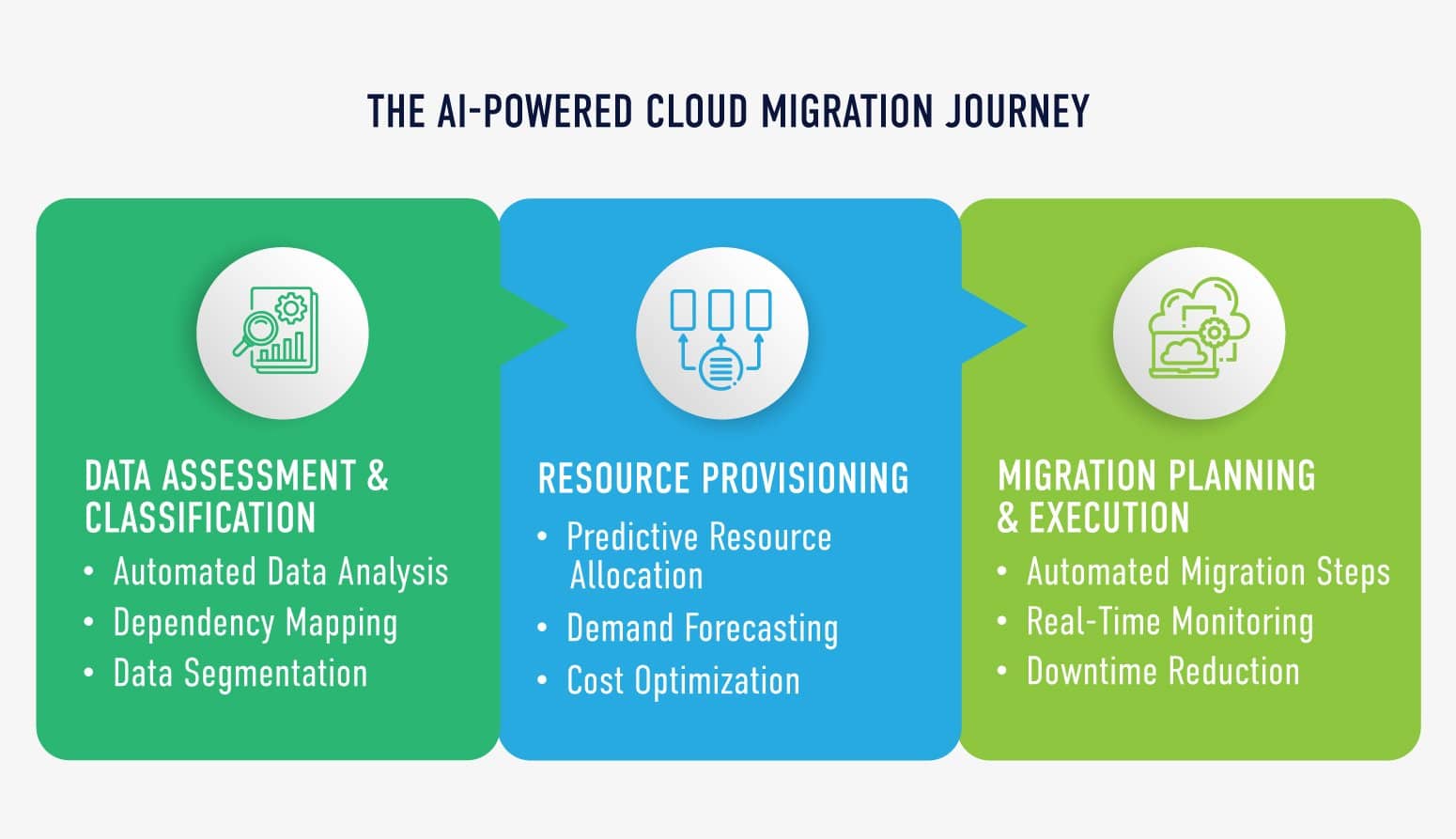 THE AI-POWERED CLOUD MIGRATION JOURNEY

DATA ASSESSMENT & CLASSIFICATION
• Automated Data Analysis
• Dependency Mapping
• Data Segmentation

RESOURCE PROVISIONING
• Predictive Resource Allocation
• Demand Forecasting
• Cost Optimization

MIGRATION PLANNING & EXECUTION
• Automated Migration Steps
• Real-Time Monitoring
• Downtime Reduction